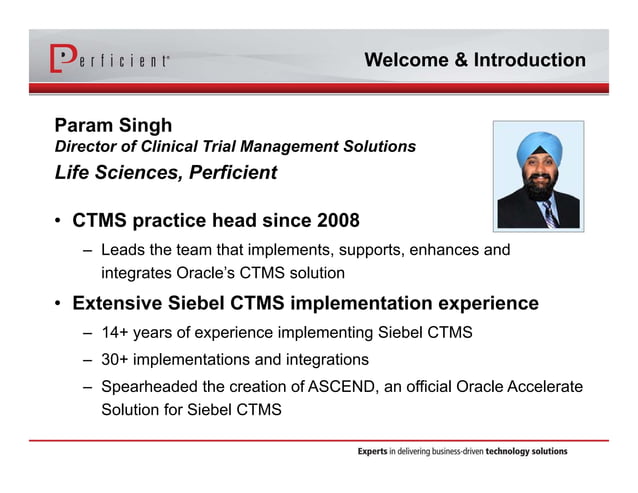 Perficient®

Welcome & Introduction

Param Singh
Director of Clinical Trial Management Solutions
Life Sciences, Perficient

• CTMS practice head since 2008
– Leads the team that implements, supports, enhances and integrates Oracle's CTMS solution

• Extensive Siebel CTMS implementation experience
– 14+ years of experience implementing Siebel CTMS
– 30+ implementations and integrations
– Spearheaded the creation of ASCEND, an official Oracle Accelerate Solution for Siebel CTMS

Experts in delivering business-driven technology solutions